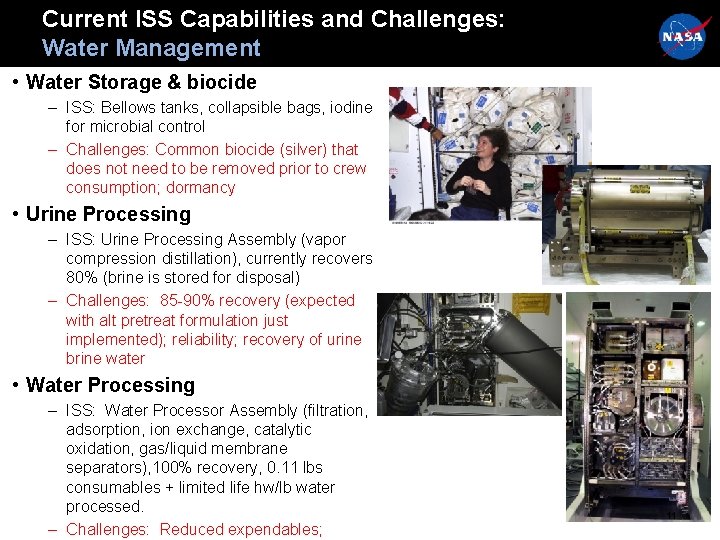 Current ISS Capabilities and Challenges:
Water Management

NASA

• Water Storage & biocide
– ISS: Bellows tanks, collapsible bags, iodine for microbial control
– Challenges: Common biocide (silver) that does not need to be removed prior to crew consumption; dormancy

• Urine Processing
– ISS: Urine Processing Assembly (vapor compression distillation), currently recovers 80% (brine is stored for disposal)
– Challenges: 85-90% recovery (expected with alt pretreat formulation just implemented); reliability; recovery of urine brine water

• Water Processing
– ISS: Water Processor Assembly (filtration, adsorption, ion exchange, catalytic oxidation, gas/liquid membrane separators),100% recovery, 0.11 lbs consumables + limited life hw/lb water processed.
– Challenges: Reduced expendables;